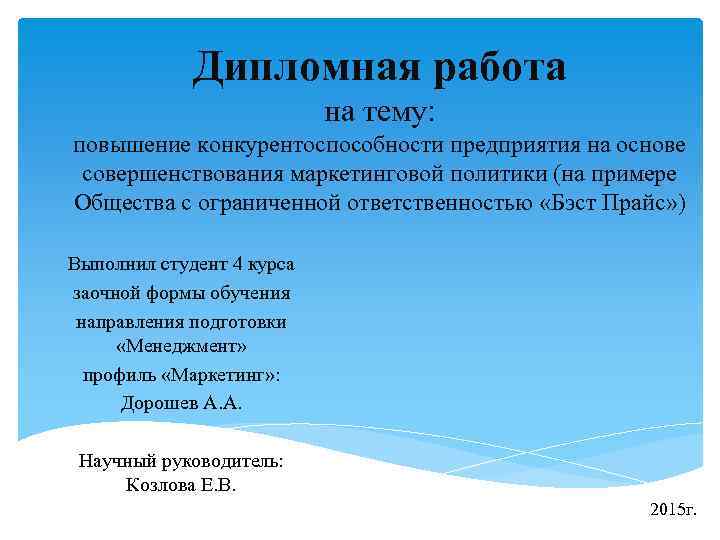 Дипломная работа
на тему:
повышение конкурентоспособности предприятия на основе совершенствования маркетинговой политики (на примере Общества с ограниченной ответственностью «Бэст Прайс»)

Выполнил студент 4 курса
заочной формы обучения
направления подготовки «Менеджмент»
профиль «Маркетинг»:
Дорошев А.А.

Научный руководитель:
Козлова Е.В.

2015г.